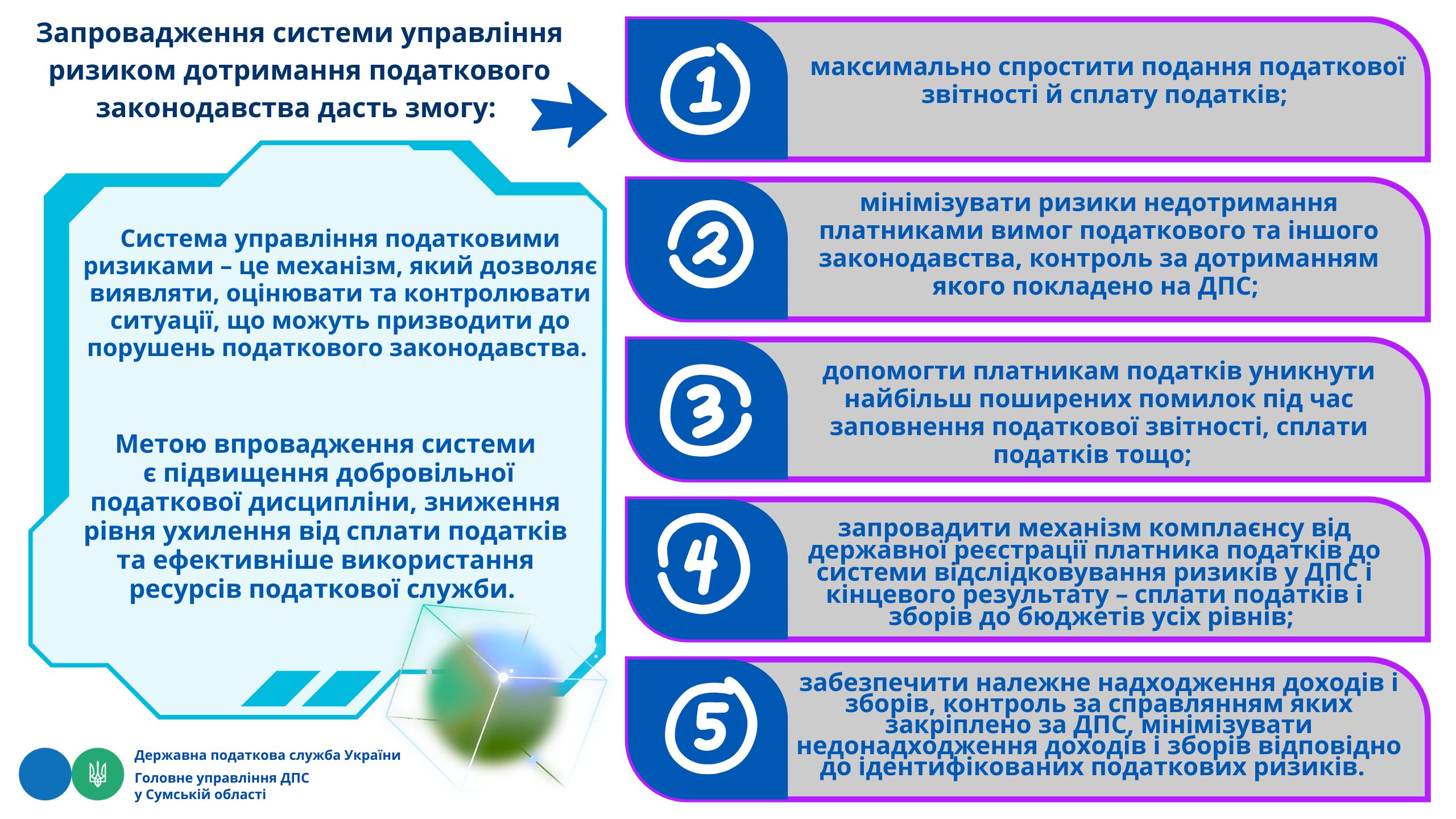 Запровадження системи управління ризиком дотримання податкового законодавства дасть змогу:

Система управління податковими ризиками – це механізм, який дозволяє виявляти, оцінювати та контролювати ситуації, що можуть призводити до порушень податкового законодавства.

Метою впровадження системи є підвищення добровільної податкової дисципліни, зниження рівня ухилення від сплати податків та ефективніше використання ресурсів податкової служби.

Державна податкова служба України
Головне управління ДПС у Сумській області

1
максимально спростити подання податкової звітності й сплату податків;

2
мінімізувати ризики недотримання платниками вимог податкового та іншого законодавства, контроль за дотриманням якого покладено на ДПС;

3
допомогти платникам податків уникнути найбільш поширених помилок під час заповнення податкової звітності, сплати податків тощо;

4
запровадити механізм комплаєнсу від державної реєстрації платника податків до системи відслідковування ризиків у ДПС і кінцевого результату – сплати податків і зборів до бюджетів усіх рівнів;

5
забезпечити належне надходження доходів і зборів, контроль за справлянням яких закріплено за ДПС, мінімізувати недонадходження доходів і зборів відповідно до ідентифікованих податкових ризиків.